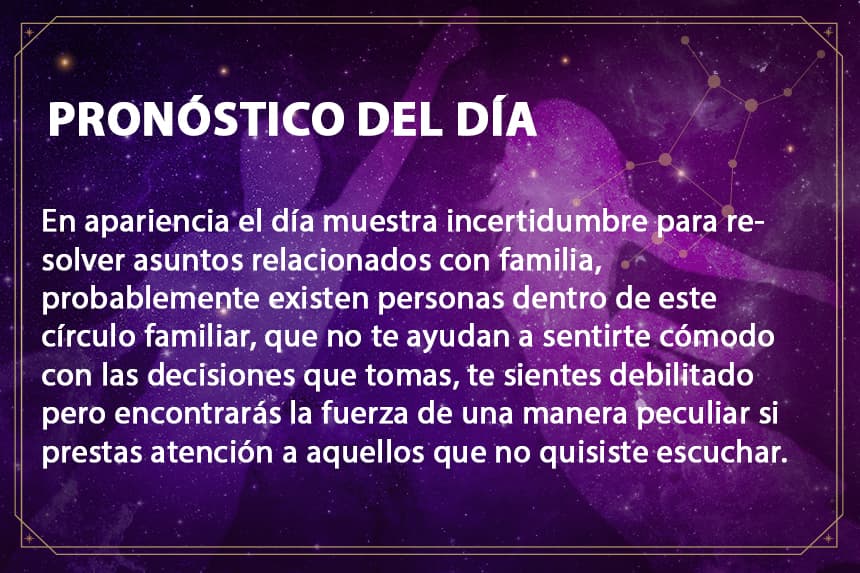 PRONÓSTICO DEL DÍA

En apariencia el día muestra incertidumbre para resolver asuntos relacionados con familia, probablemente existen personas dentro de este círculo familiar, que no te ayudan a sentirte cómodo con las decisiones que tomas, te sientes debilitado pero encontrarás la fuerza de una manera peculiar si prestas atención a aquellos que no quisiste escuchar.